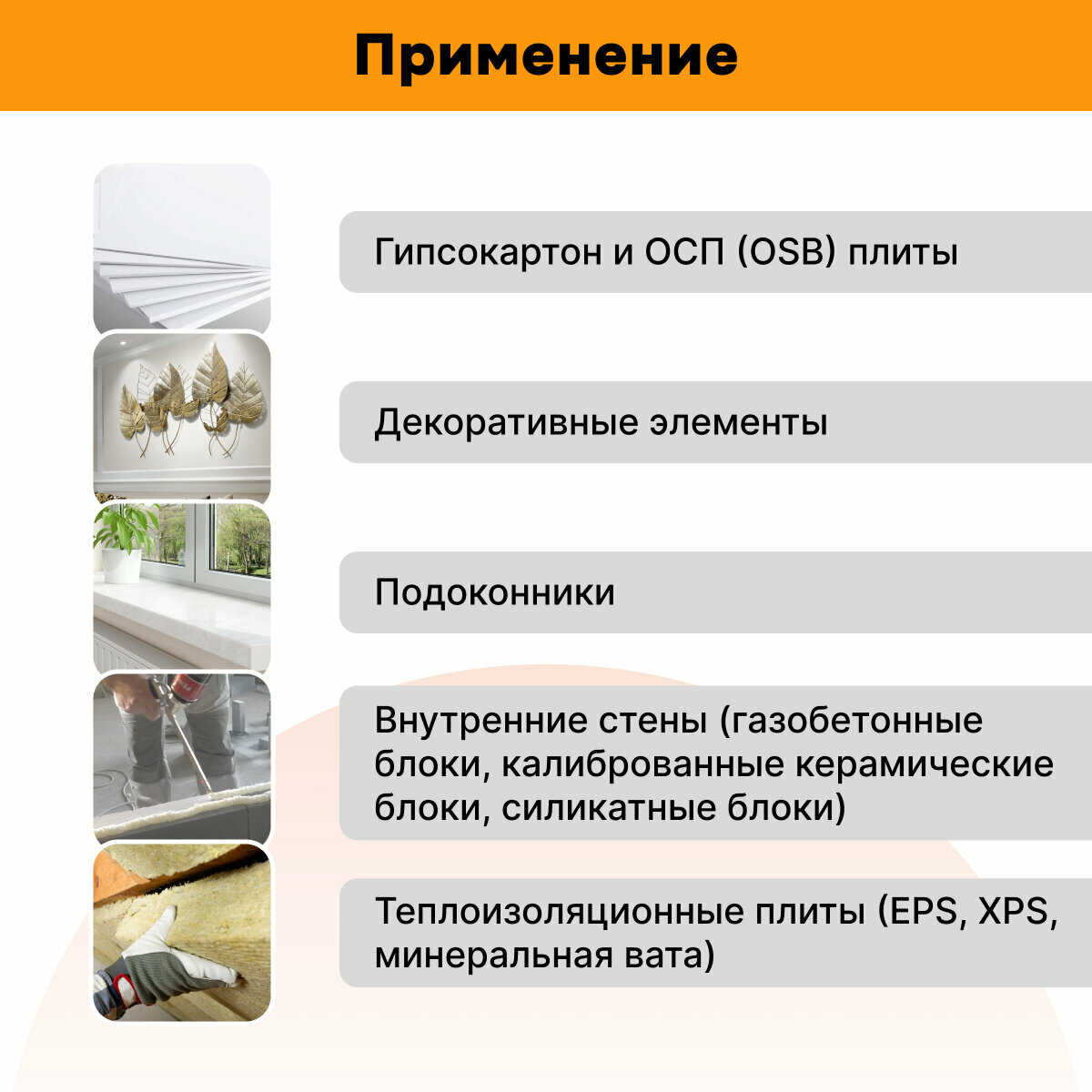 Применение

Гипсокартон и ОСП (OSB) плиты

Декоративные элементы

Подоконники

Внутренние стены (газобетонные блоки, калиброванные керамические блоки, силикатные блоки)

Теплоизоляционные плиты (EPS, XPS, минеральная вата)